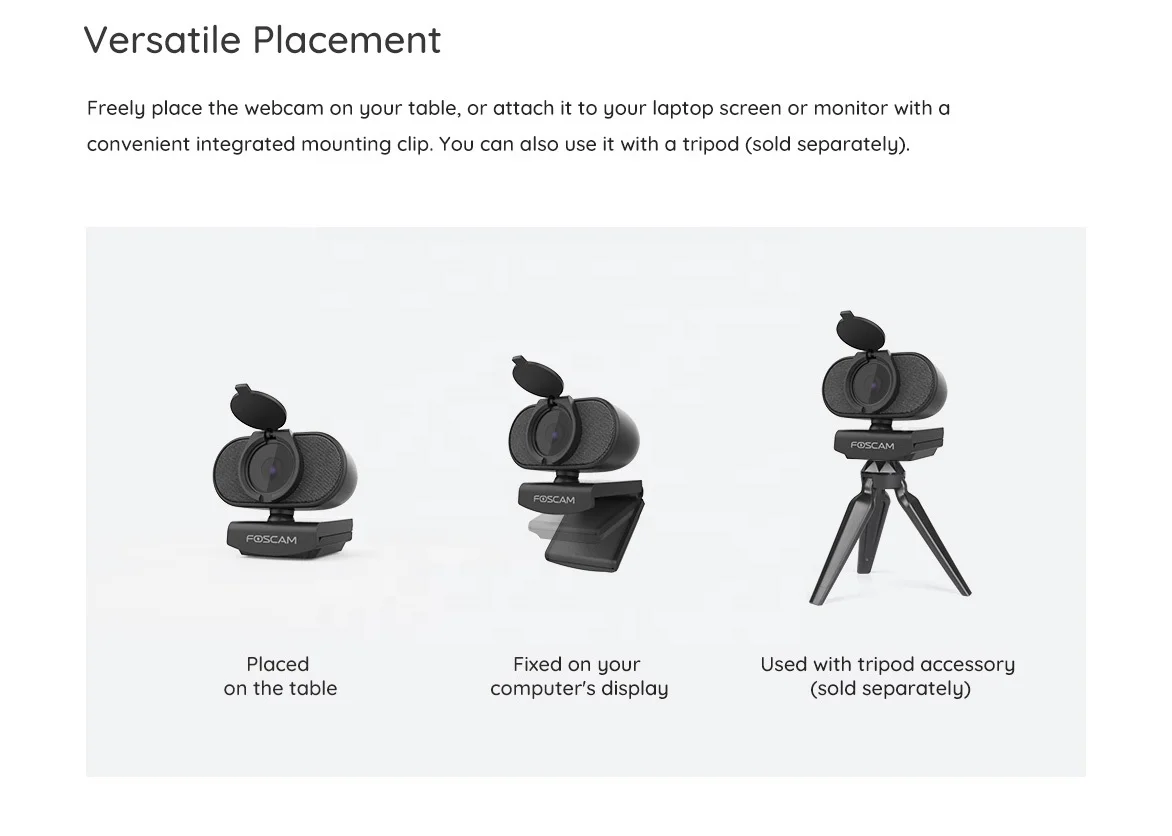 Versatile Placement

Freely place the webcam on your table, or attach it to your laptop screen or monitor with a convenient integrated mounting clip. You can also use it with a tripod (sold separately).

FOSCAM

FOSCAM

FOSCAM

Placed on the table

Fixed on your computer's display

Used with tripod accessory (sold separately)